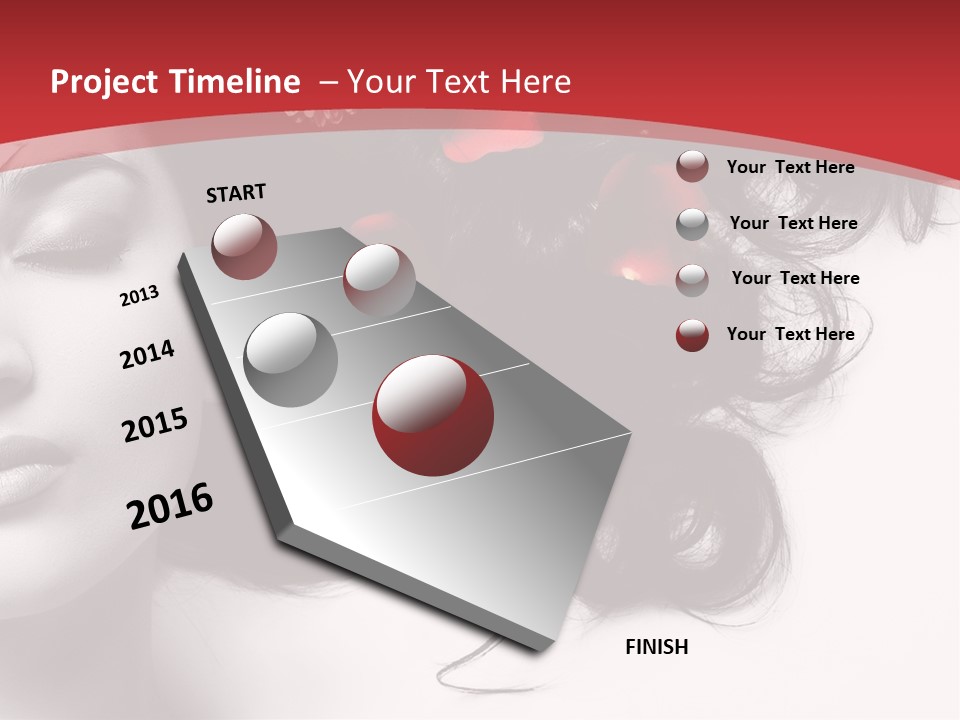 Project Timeline – Your Text Here

START

2013

2014

2015

2016

FINISH

Your Text Here

Your Text Here

Your Text Here

Your Text Here